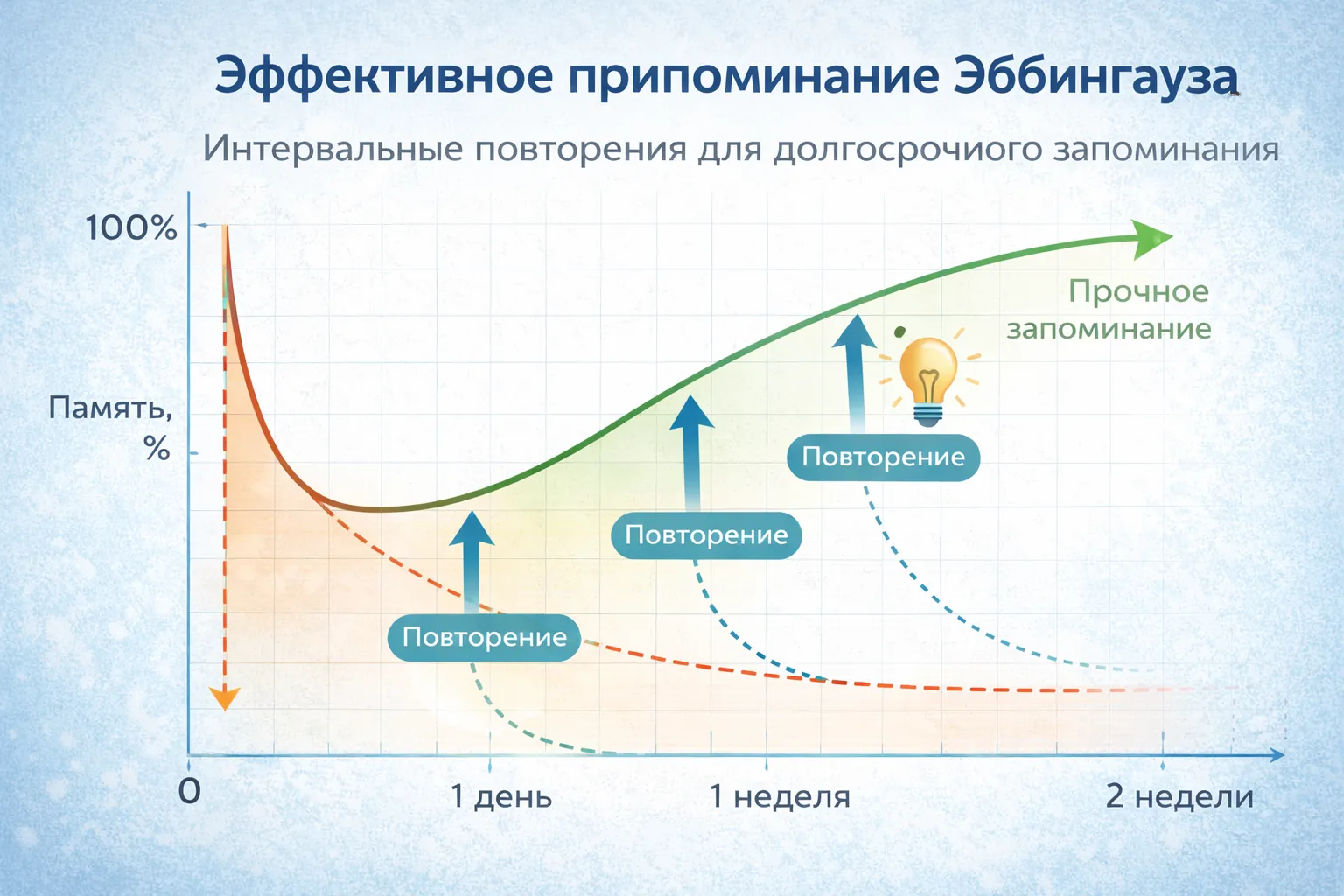 Эффективное припоминание Эббингауза

Интервальные повторения для долгосрочиого запоминания

100%

Память, %

Прочное запоминание

Повторение

Повторение

Повторение

0

1 день

1 неделя

2 недели